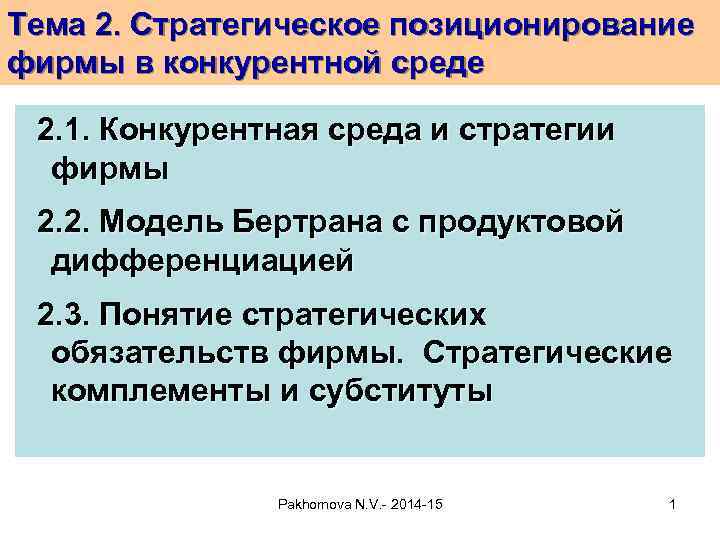 Тема 2. Стратегическое позиционирование фирмы в конкурентной среде

2.1. Конкурентная среда и стратегии фирмы

2.2. Модель Бертрана с продуктовой дифференциацией

2.3. Понятие стратегических обязательств фирмы. Стратегические комплементы и субституты

Pakhomova N.V.- 2014-15

1